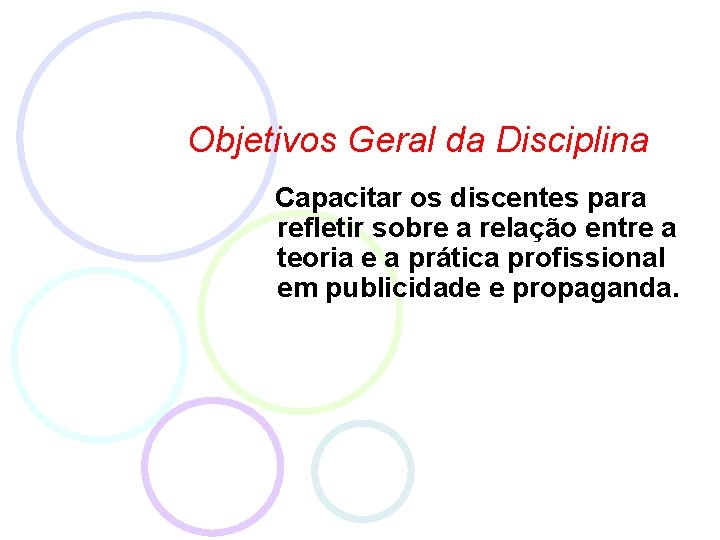 Objetivos Geral da Disciplina

Capacitar os discentes para refletir sobre a relação entre a teoria e a prática profissional em publicidade e propaganda.